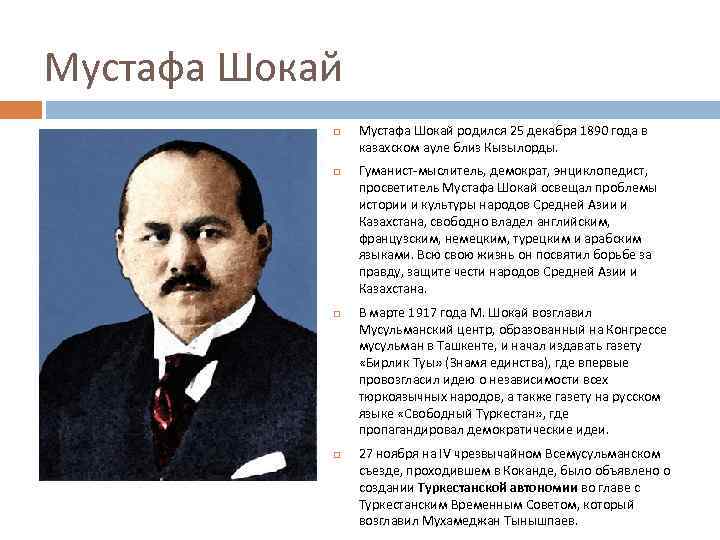 Мустафа Шокай

Мустафа Шокай родился 25 декабря 1890 года в казахском ауле близ Кызылорды.

Гуманист-мыслитель, демократ, энциклопедист, просветитель Мустафа Шокай освещал проблемы истории и культуры народов Средней Азии и Казахстана, свободно владел английским, французским, немецким, турецким и арабским языками. Всю свою жизнь он посвятил борьбе за правду, защите чести народов Средней Азии и Казахстана.

В марте 1917 года М. Шокай возглавил Мусульманский центр, образованный на Конгрессе мусульман в Ташкенте, и начал издавать газету «Бирлик Туы» (Знамя единства), где впервые провозгласил идею о независимости всех тюркоязычных народов, а также газету на русском языке «Свободный Туркестан», где пропагандировал демократические идеи.

27 ноября на IV чрезвычайном Всемусульманском съезде, проходившем в Коканде, было объявлено о создании Туркестанской автономии во главе с Туркестанским Временным Советом, который возглавил Мухамеджан Тынышпаев.